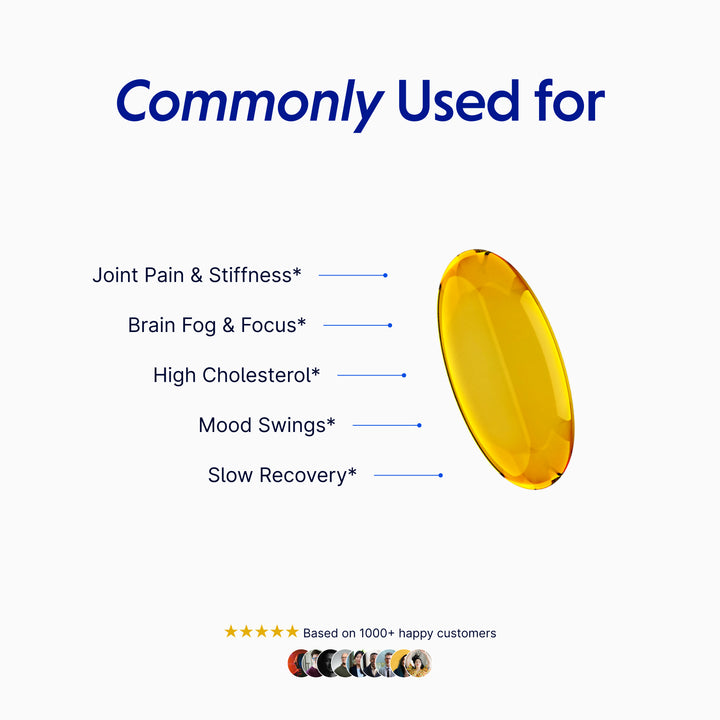 Commonly Used for

Joint Pain & Stiffness*

Brain Fog & Focus*

High Cholesterol*

Mood Swings*

Slow Recovery*

★★★★★ Based on 1000+ happy customers